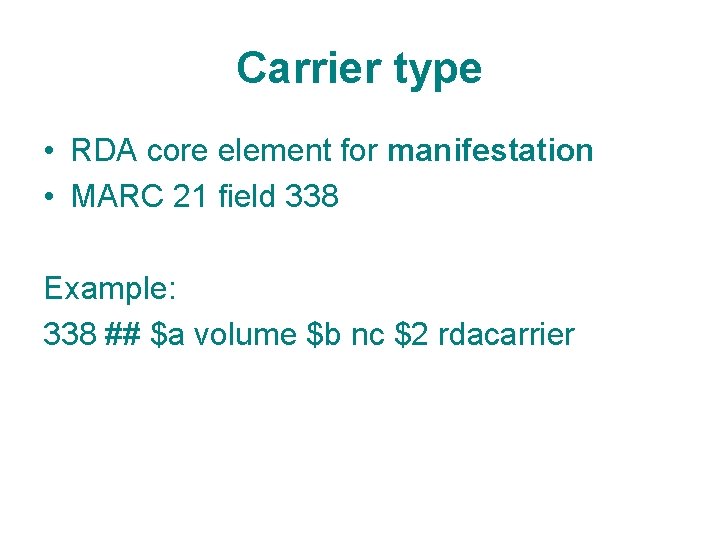 Carrier type

• RDA core element for manifestation
• MARC 21 field 338

Example:
338 ## \$a volume \$b nc \$2 rdacarrier